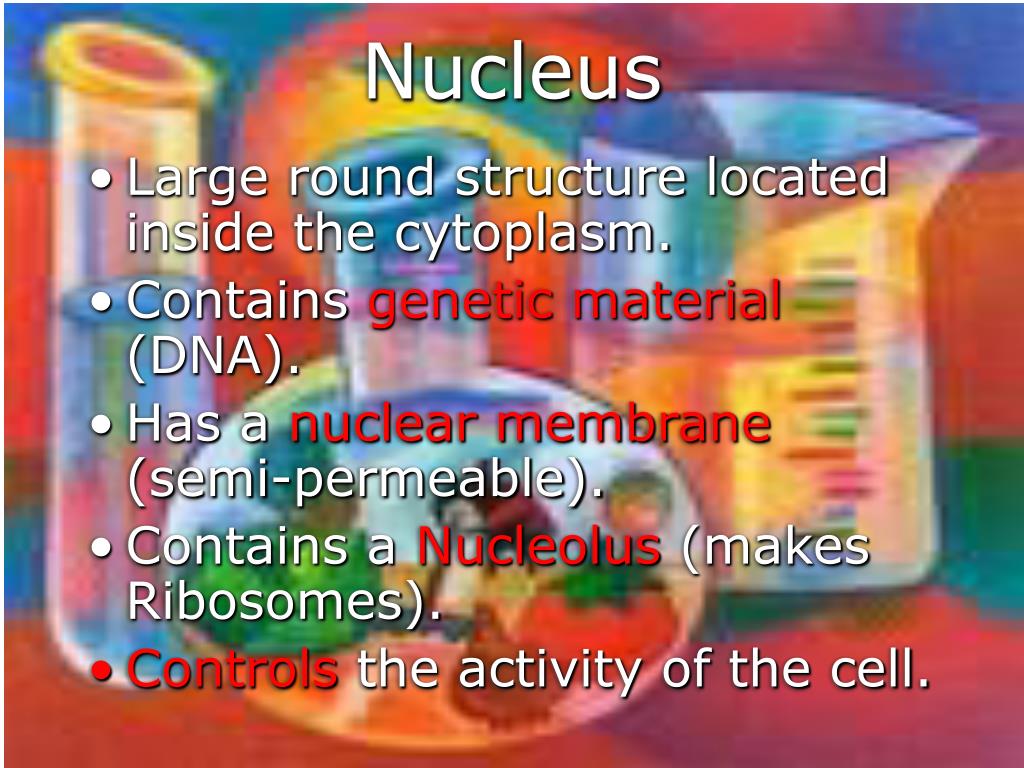 Nucleus

• Large round structure located inside the cytoplasm.
• Contains genetic material (DNA).
• Has a nuclear membrane (semi-permeable).
• Contains a Nucleolus (makes Ribosomes).
• Controls the activity of the cell.